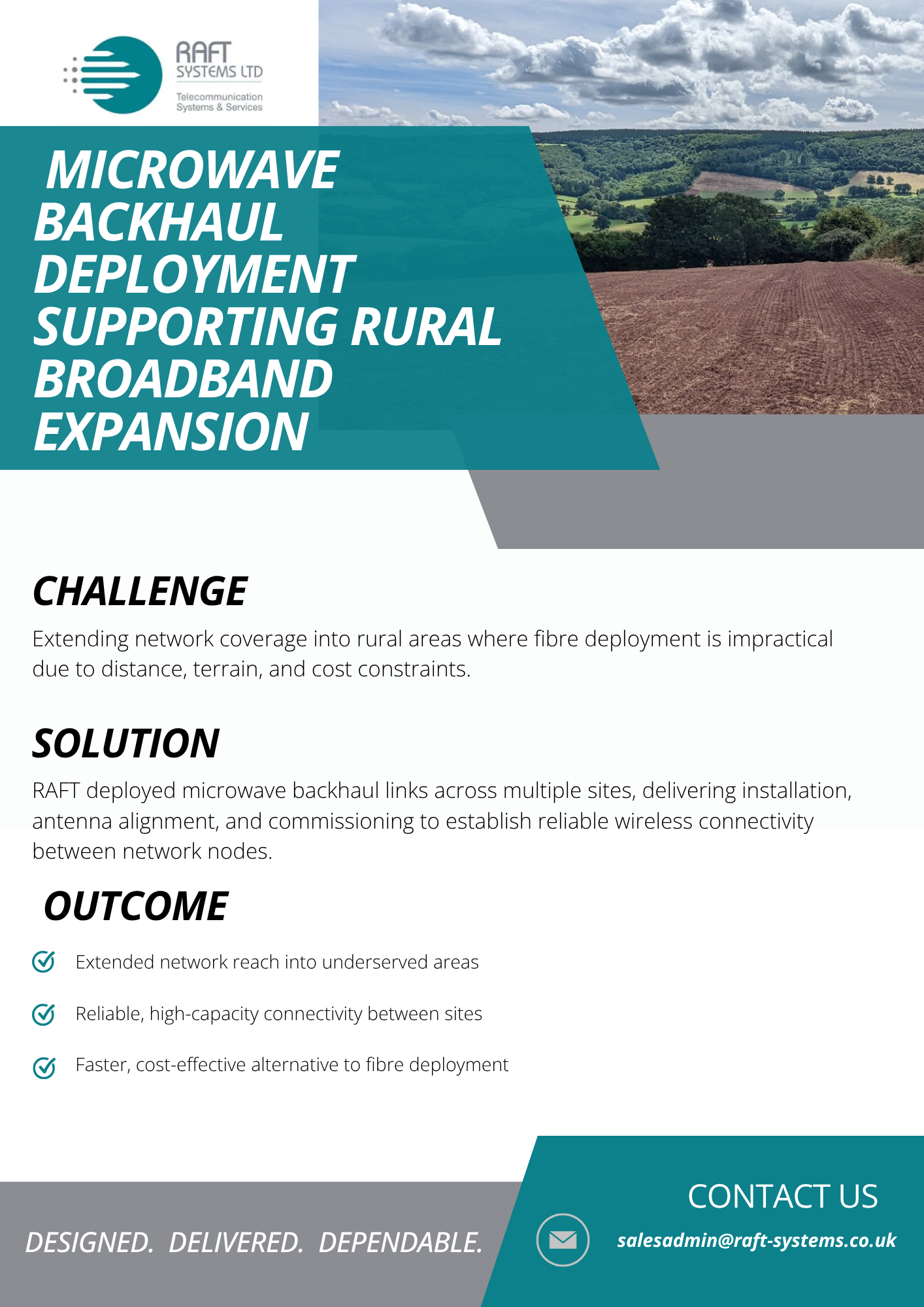 RAFT SYSTEMS LTD
Telecommunication Systems & Services

MICROWAVE BACKHAUL DEPLOYMENT SUPPORTING RURAL BROADBAND EXPANSION

CHALLENGE

Extending network coverage into rural areas where fibre deployment is impractical due to distance, terrain, and cost constraints.

SOLUTION

RAFT deployed microwave backhaul links across multiple sites, delivering installation, antenna alignment, and commissioning to establish reliable wireless connectivity between network nodes.

OUTCOME

Extended network reach into underserved areas

Reliable, high-capacity connectivity between sites

Faster, cost-effective alternative to fibre deployment

DESIGNED. DELIVERED. DEPENDABLE.

CONTACT US

salesadmin@raft-systems.co.uk